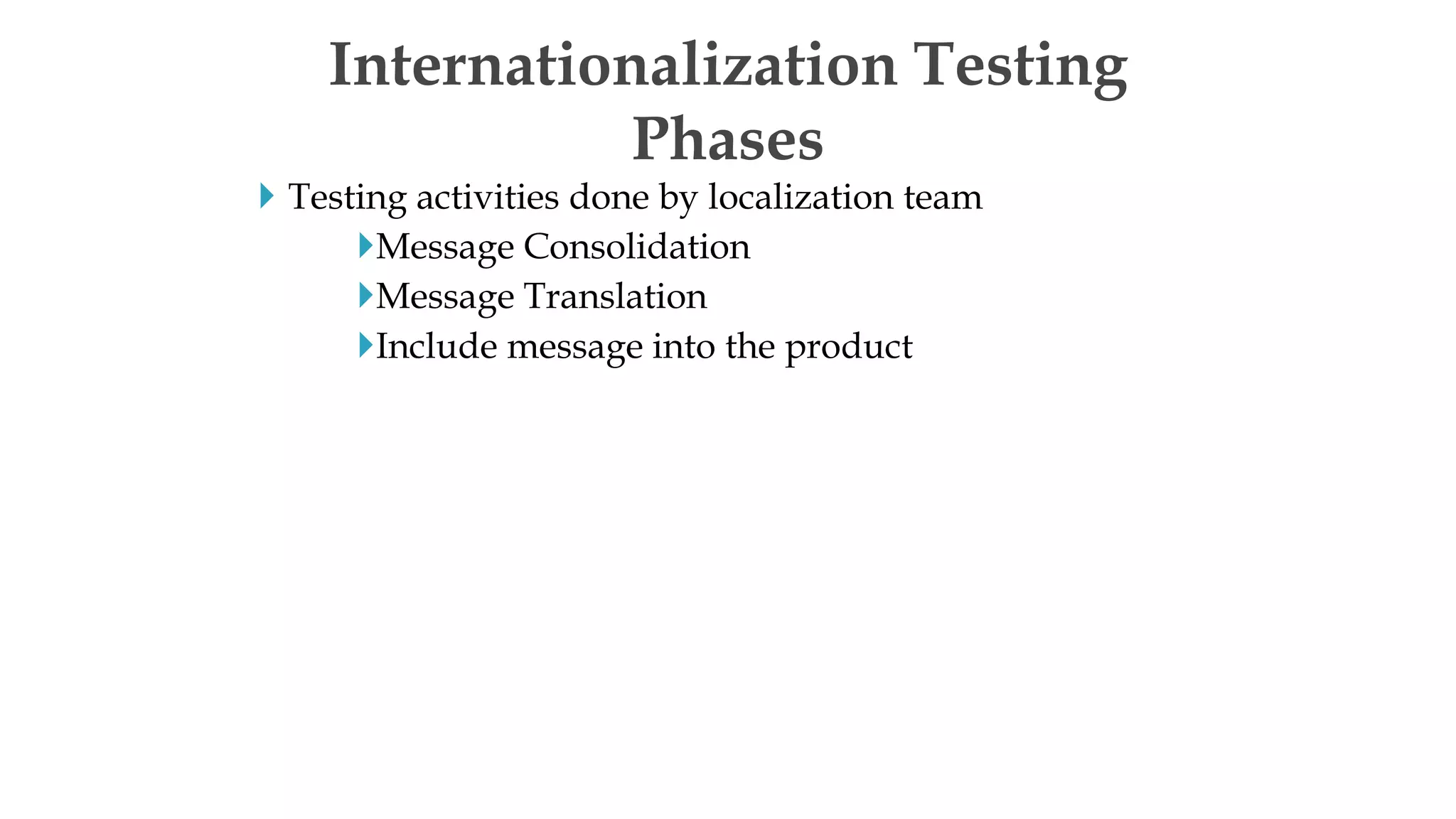 Internationalization Testing Phases

Testing activities done by localization team

Message Consolidation

Message Translation

Include message into the product